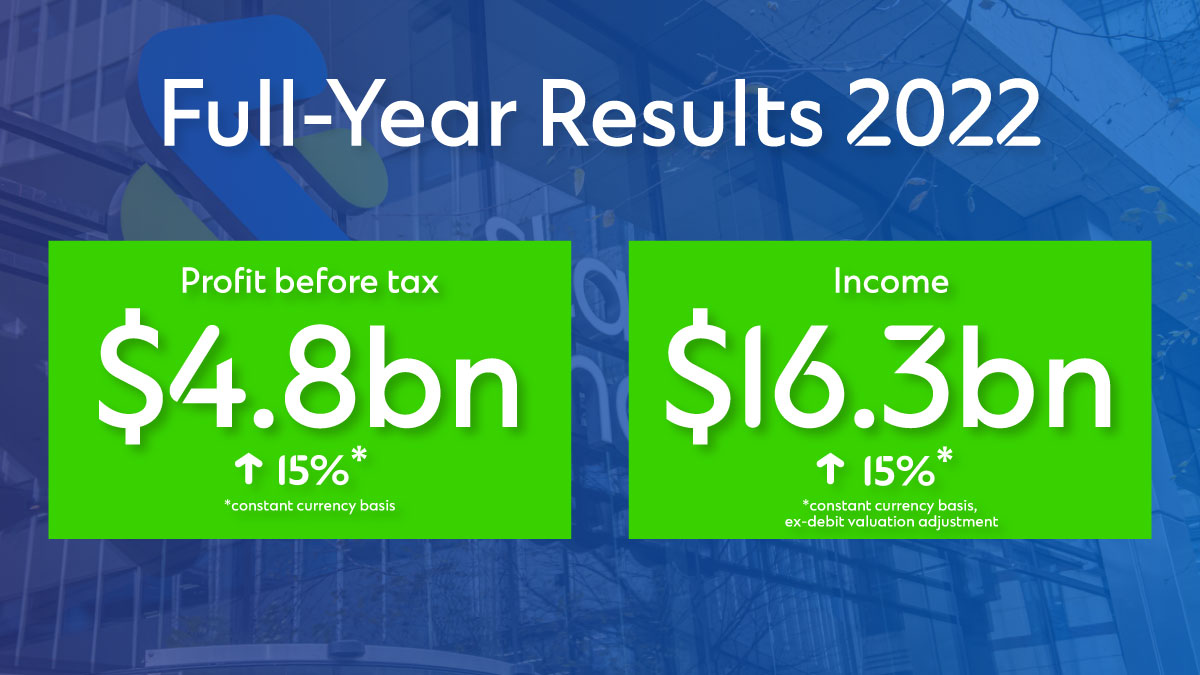 Full-Year Results 2022

Profit before tax
$4.8bn
↑ 15%*
*constant currency basis

Income
$16.3bn
↑ 15%*
*constant currency basis, ex-debit valuation adjustment